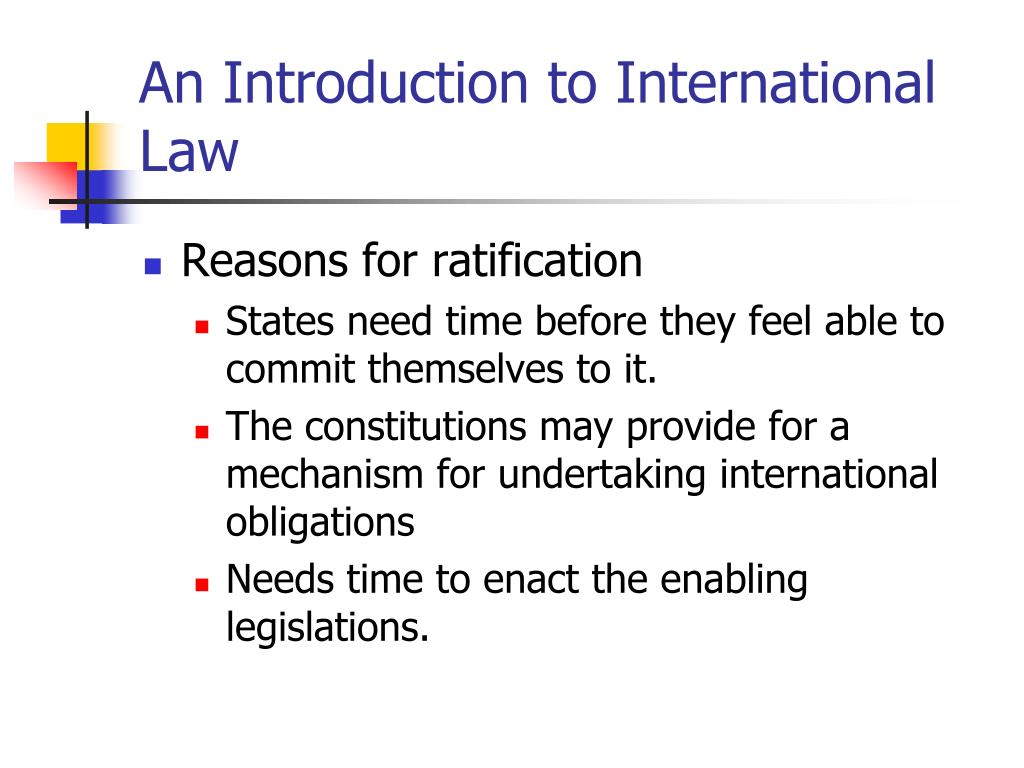 An Introduction to International Law

- Reasons for ratification
  - States need time before they feel able to commit themselves to it.
  - The constitutions may provide for a mechanism for undertaking international obligations
  - Needs time to enact the enabling legislations.